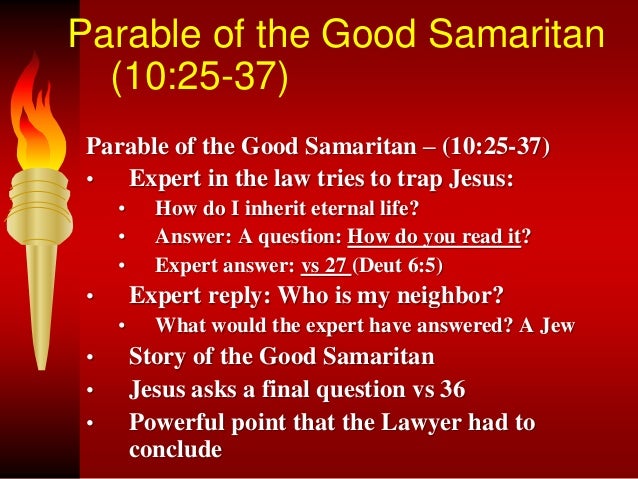 Parable of the Good Samaritan (10:25-37)

Parable of the Good Samaritan – (10:25-37)
• Expert in the law tries to trap Jesus:
  • How do I inherit eternal life?
  • Answer: A question: How do you read it?
  • Expert answer: vs 27 (Deut 6:5)
• Expert reply: Who is my neighbor?
  • What would the expert have answered? A Jew
• Story of the Good Samaritan
• Jesus asks a final question vs 36
• Powerful point that the Lawyer had to conclude